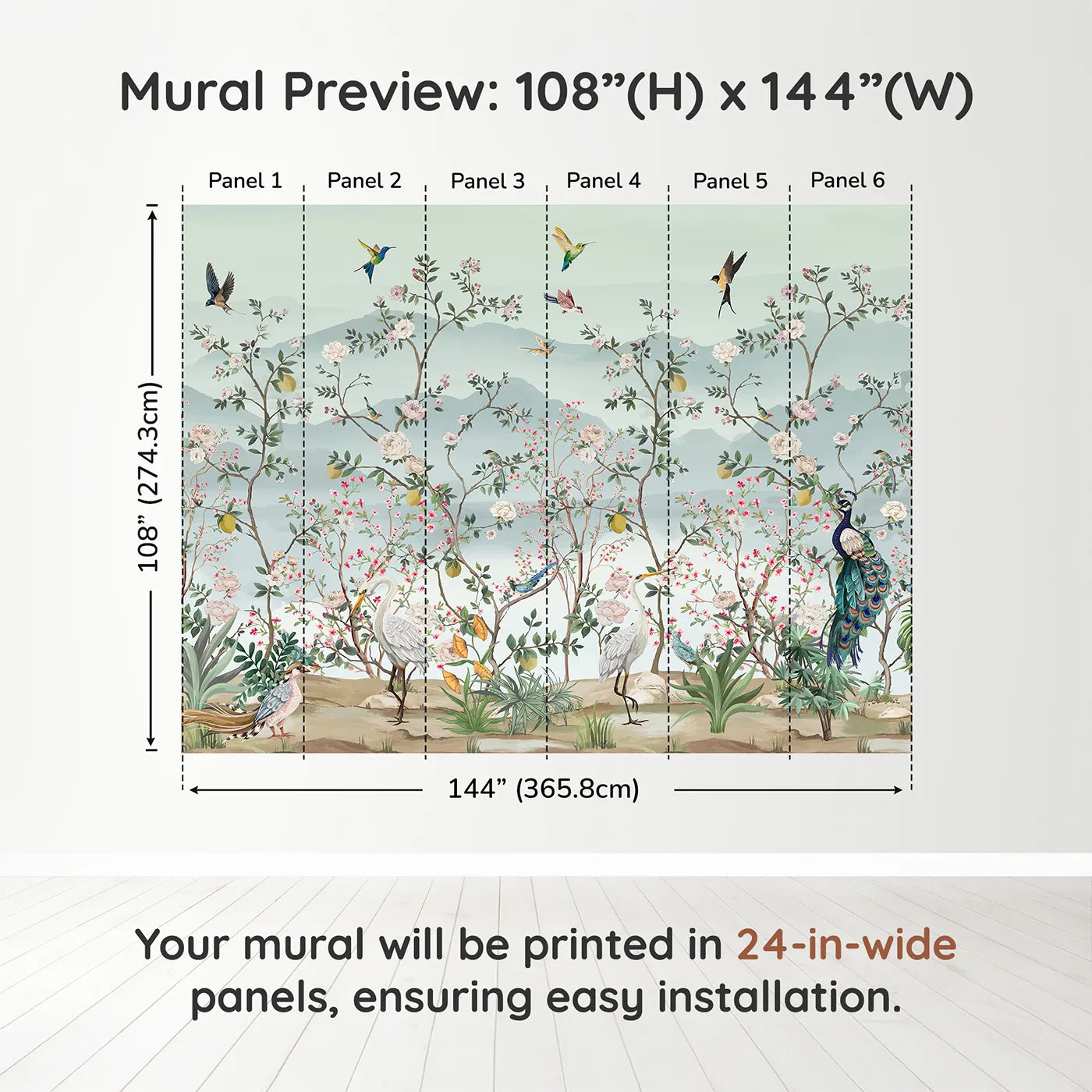 Mural Preview: 108”(H) x 144”(W)

Panel 1 Panel 2 Panel 3 Panel 4 Panel 5 Panel 6

108” (274.3cm)

144” (365.8cm)

Your mural will be printed in 24-in-wide panels, ensuring easy installation.